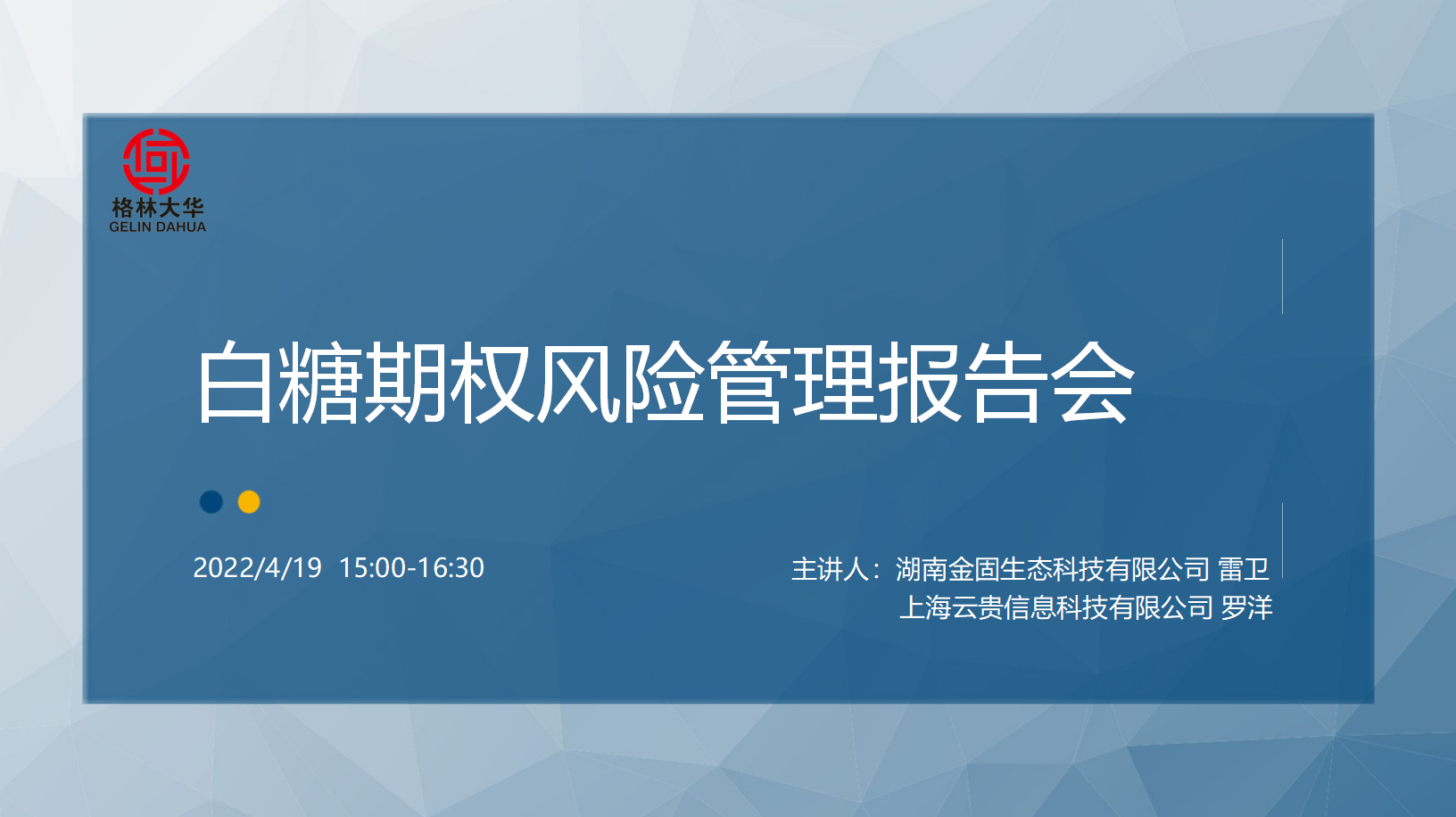 格林大华
GELIN DAHUA

白糖期权风险管理报告会

2022/4/19 15:00-16:30

主讲人：湖南金固生态科技有限公司 雷卫
上海云贵信息科技有限公司 罗洋